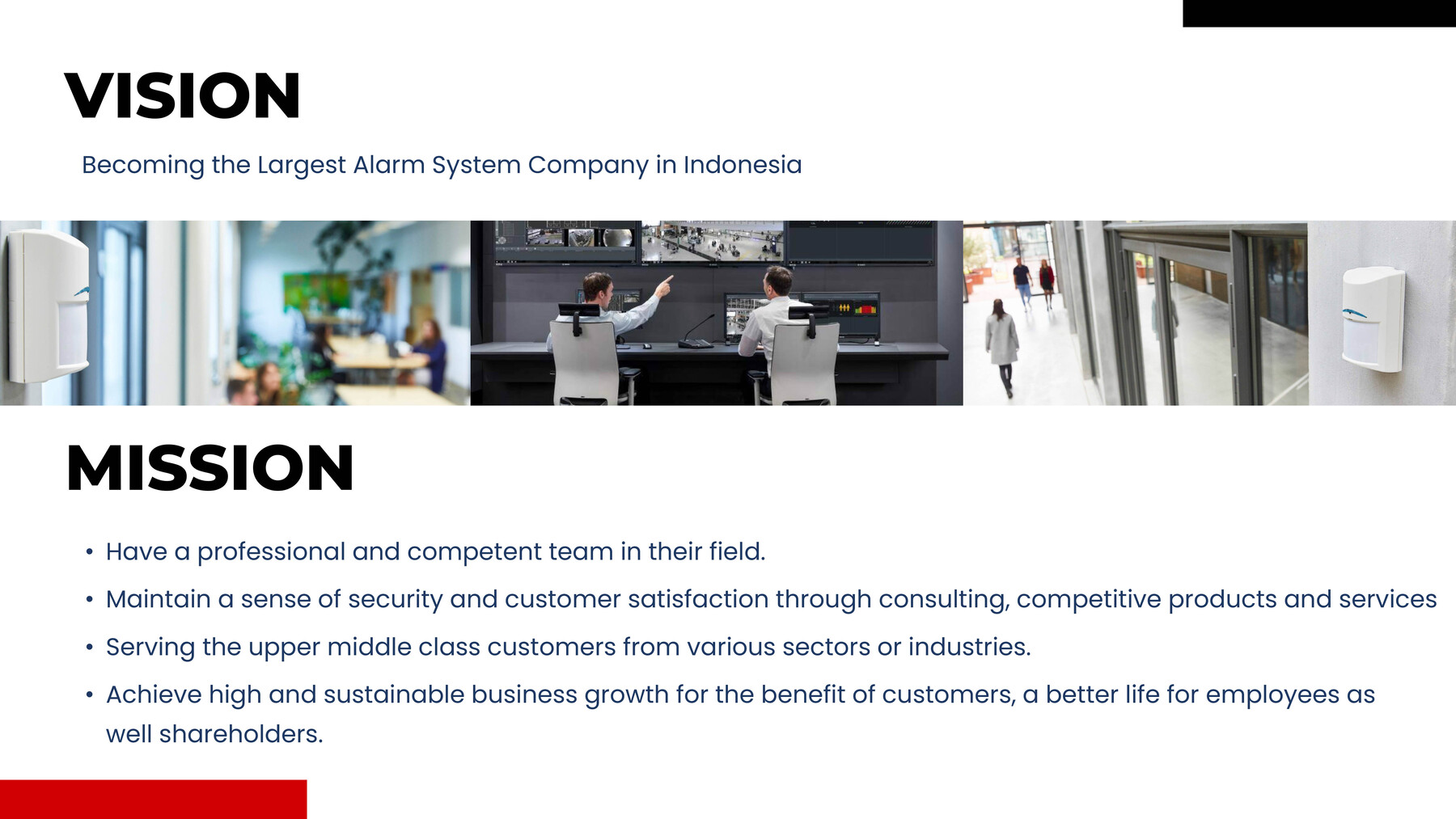 VISION

Becoming the Largest Alarm System Company in Indonesia

MISSION

• Have a professional and competent team in their field.
• Maintain a sense of security and customer satisfaction through consulting, competitive products and services
• Serving the upper middle class customers from various sectors or industries.
• Achieve high and sustainable business growth for the benefit of customers, a better life for employees as well shareholders.